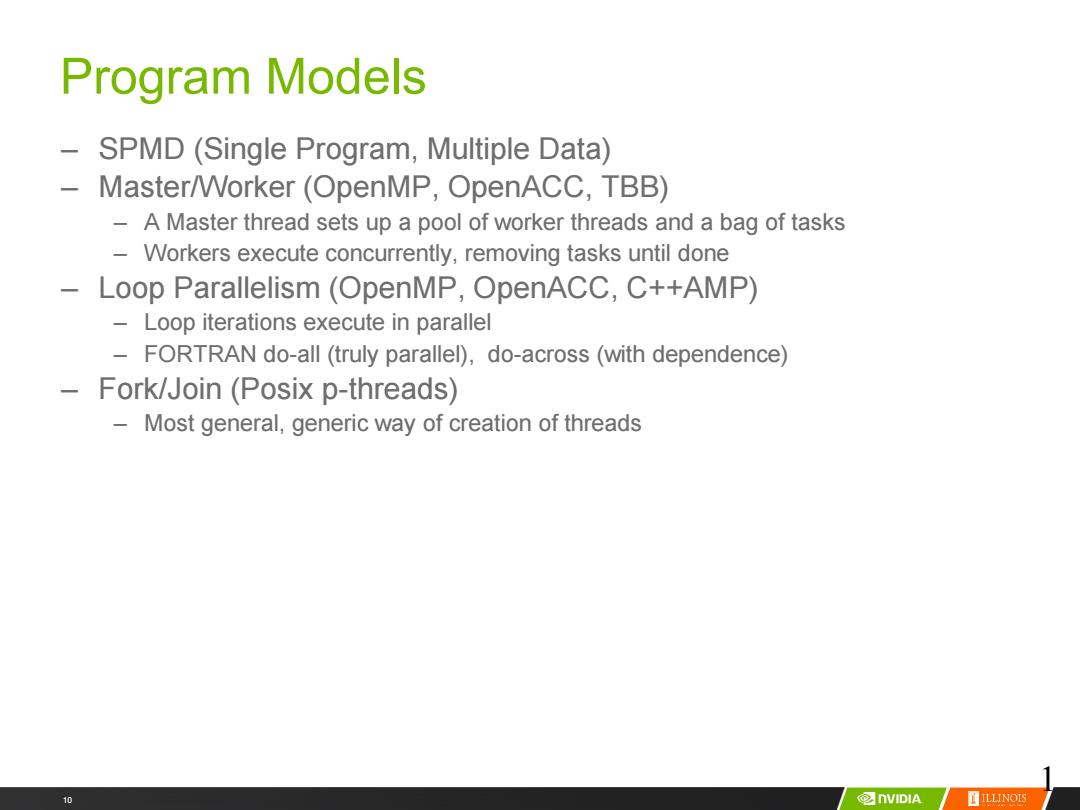 Program Models

– SPMD (Single Program, Multiple Data)

– Master/Worker (OpenMP, OpenACC, TBB)

– A Master thread sets up a pool of worker threads and a bag of tasks

– Workers execute concurrently, removing tasks until done

– Loop Parallelism (OpenMP, OpenACC, C++AMP)

– Loop iterations execute in parallel

– FORTRAN do-all (truly parallel), do-across (with dependence)

– Fork/Join (Posix p-threads)

– Most general, generic way of creation of threads

10

NVIDIA

ILLINOIS

1